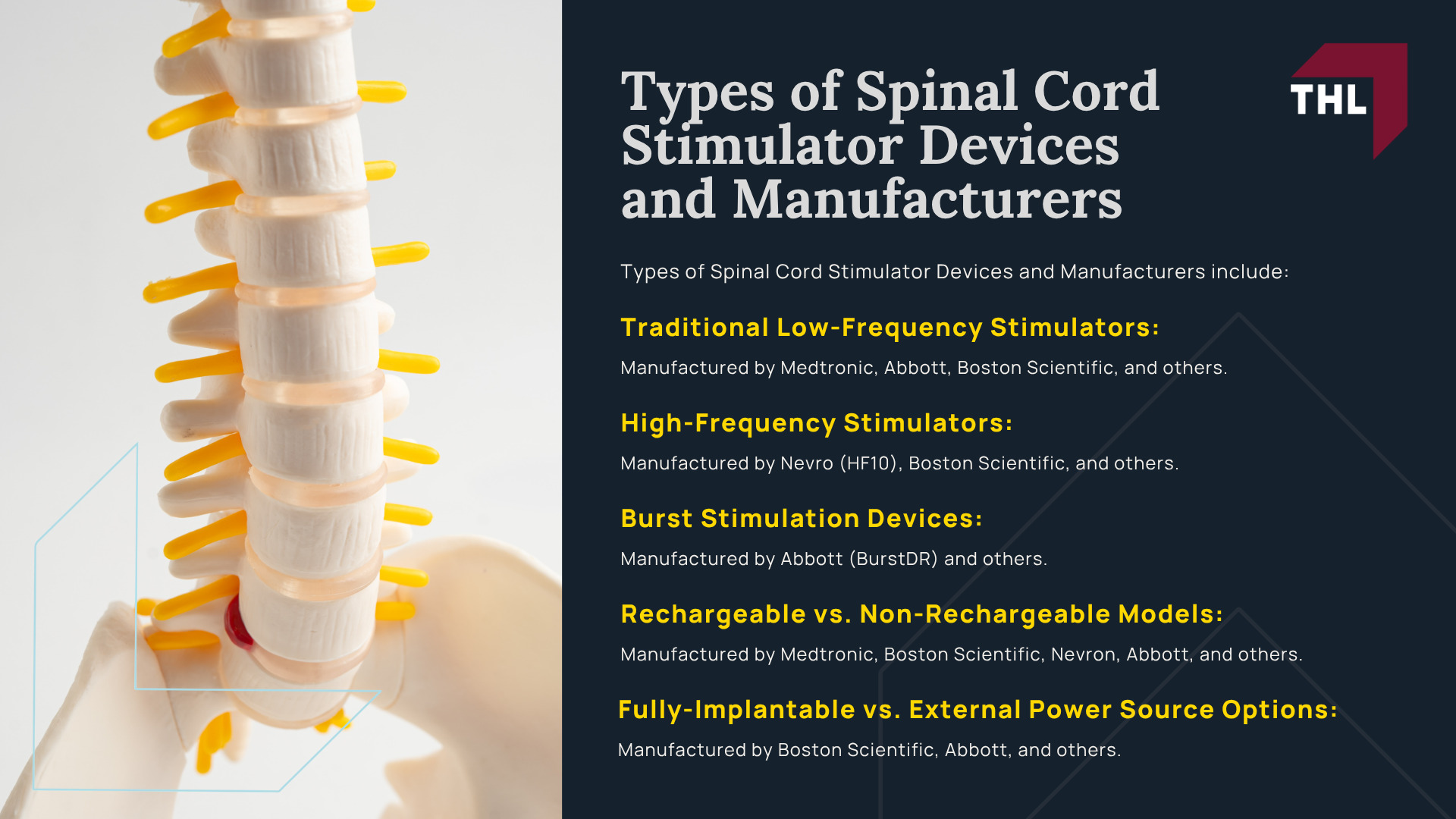 Types of Spinal Cord Stimulator Devices and Manufacturers

THL

Types of Spinal Cord Stimulator Devices and Manufacturers include:

Traditional Low-Frequency Stimulators:

Manufactured by Medtronic, Abbott, Boston Scientific, and others.

High-Frequency Stimulators:

Manufactured by Nevro (HF10), Boston Scientific, and others.

Burst Stimulation Devices:

Manufactured by Abbott (BurstDR) and others.

Rechargeable vs. Non-Rechargeable Models:

Manufactured by Medtronic, Boston Scientific, Nevron, Abbott, and others.

Fully-Implantable vs. External Power Source Options:

Manufactured by Boston Scientific, Abbott, and others.